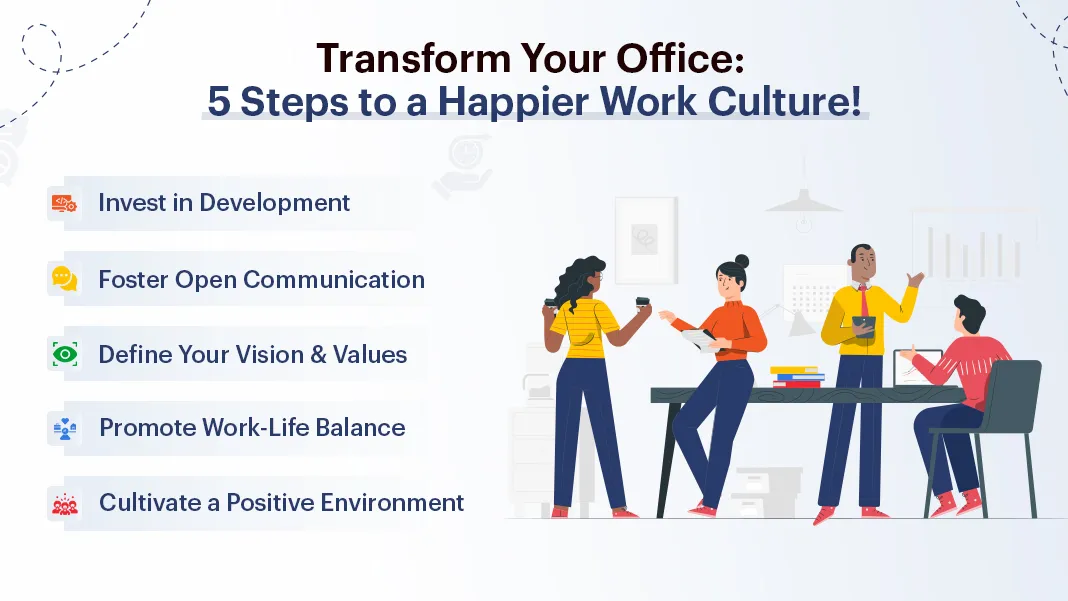 Transform Your Office:
5 Steps to a Happier Work Culture!

Invest in Development

Foster Open Communication

Define Your Vision & Values

Promote Work-Life Balance

Cultivate a Positive Environment